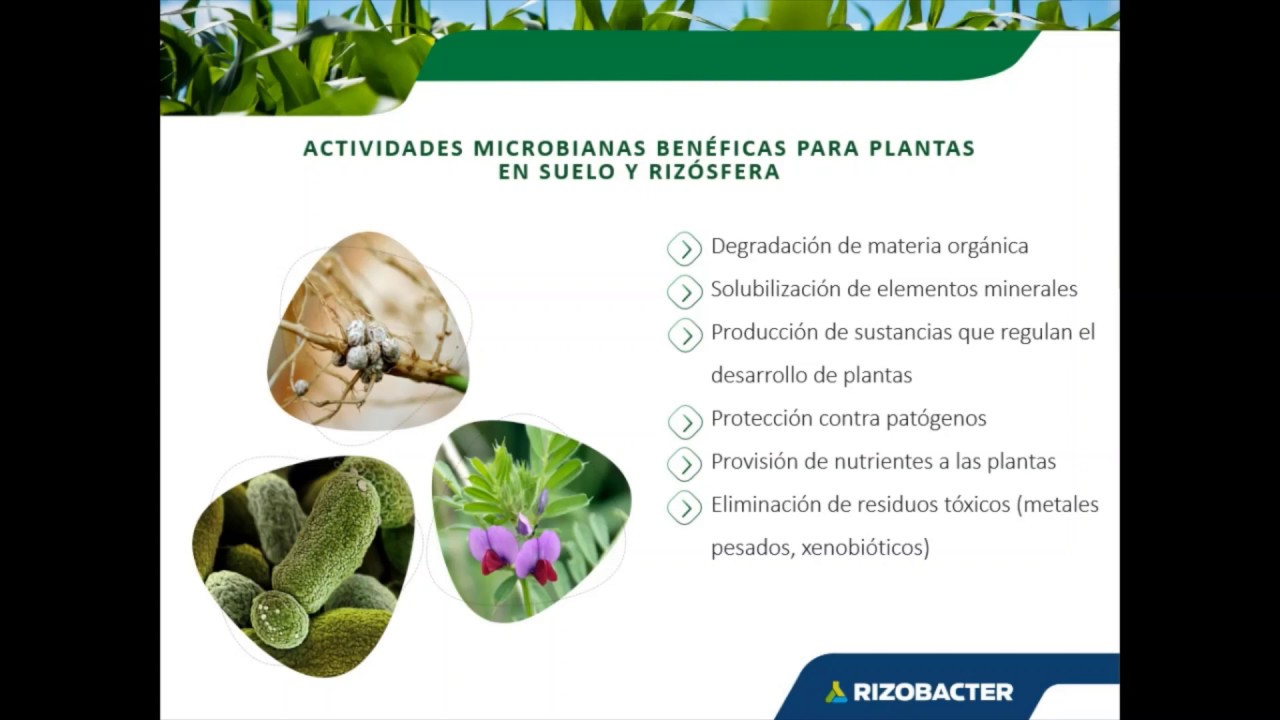 ACTIVIDADES MICROBIANAS BENÉFICAS PARA PLANTAS EN SUELO Y RIZÓSFERA

Degradación de materia orgánica
Solubilización de elementos minerales
Producción de sustancias que regulan el desarrollo de plantas
Protección contra patógenos
Provisión de nutrientes a las plantas
Eliminación de residuos tóxicos (metales pesados, xenobióticos)

RIZOBACTER